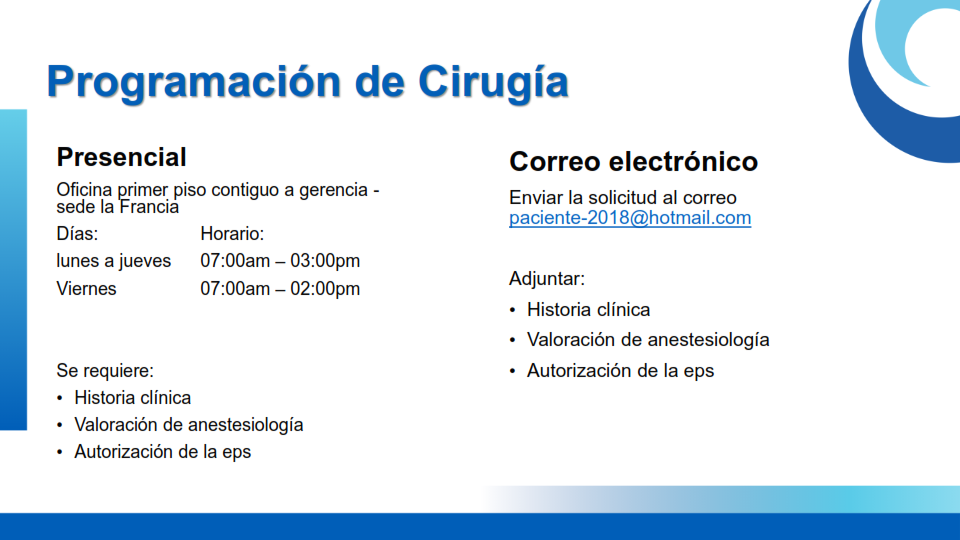 Programación de Cirugía

Presencial

Oficina primer piso contiguo a gerencia - sede la Francia

| Días: | Horario: |
|---|---|
| lunes a jueves | 07:00am – 03:00pm |
| Viernes | 07:00am – 02:00pm |

Se requiere:
• Historia clínica
• Valoración de anestesiología
• Autorización de la eps

Correo electrónico

Enviar la solicitud al correo paciente-2018@hotmail.com

Adjuntar:
• Historia clínica
• Valoración de anestesiología
• Autorización de la eps